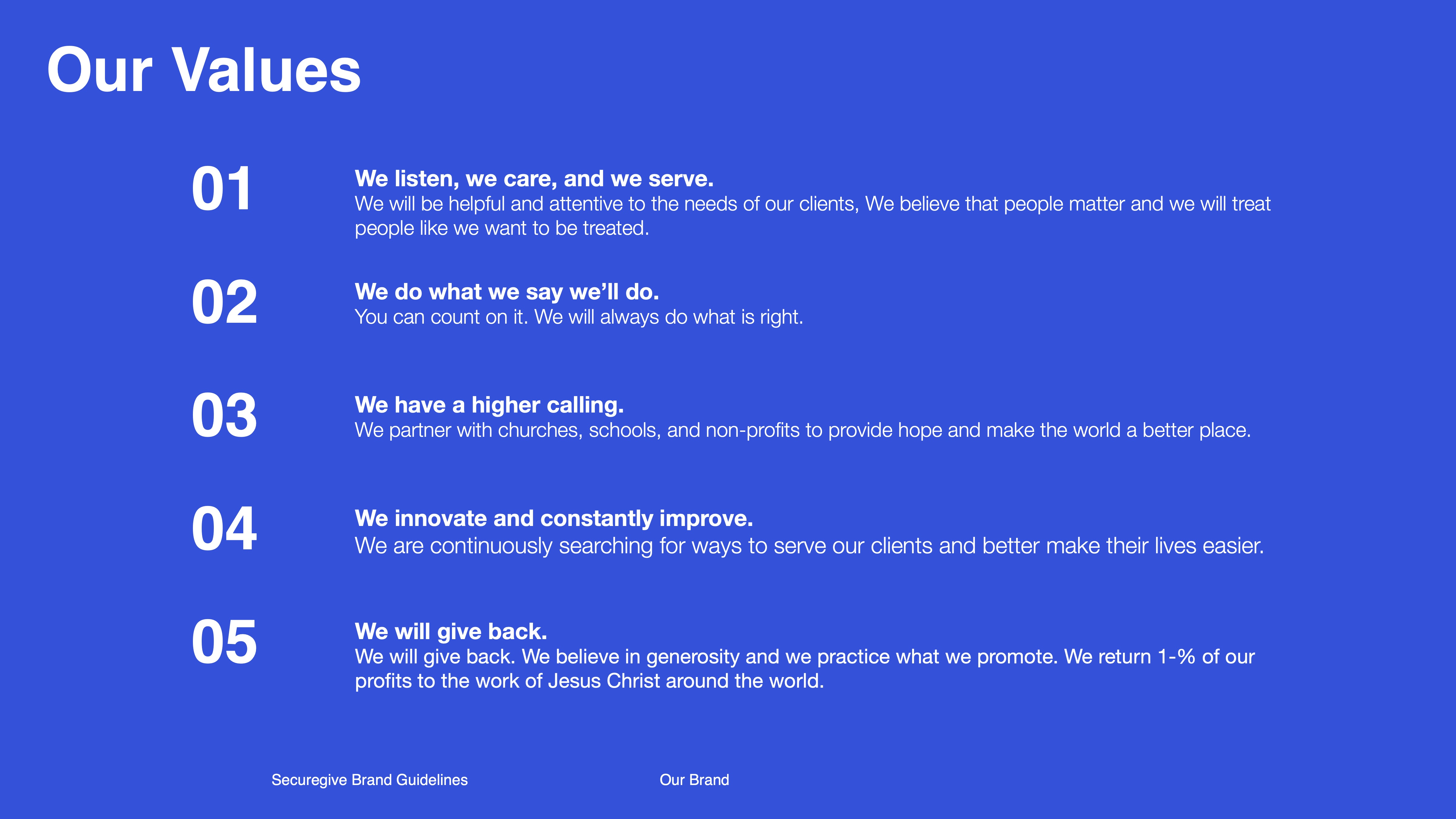 Our Values

01

We listen, we care, and we serve.
We will be helpful and attentive to the needs of our clients, We believe that people matter and we will treat people like we want to be treated.

02

We do what we say we'll do.
You can count on it. We will always do what is right.

03

We have a higher calling.
We partner with churches, schools, and non-profits to provide hope and make the world a better place.

04

We innovate and constantly improve.
We are continuously searching for ways to serve our clients and better make their lives easier.

05

We will give back.
We will give back. We believe in generosity and we practice what we promote. We return 1-% of our profits to the work of Jesus Christ around the world.

Securegive Brand Guidelines

Our Brand